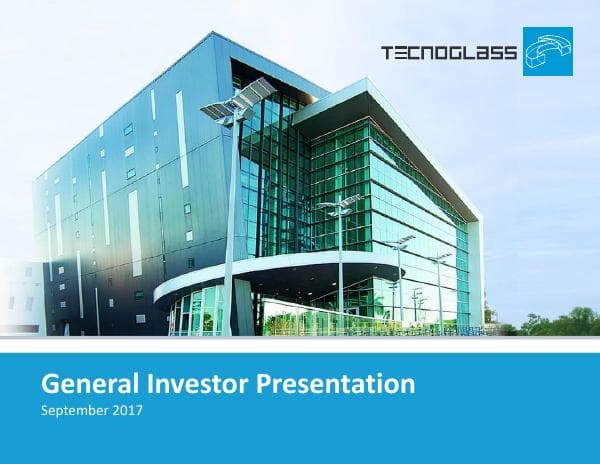 TECNOGLASS

General Investor Presentation
September 2017